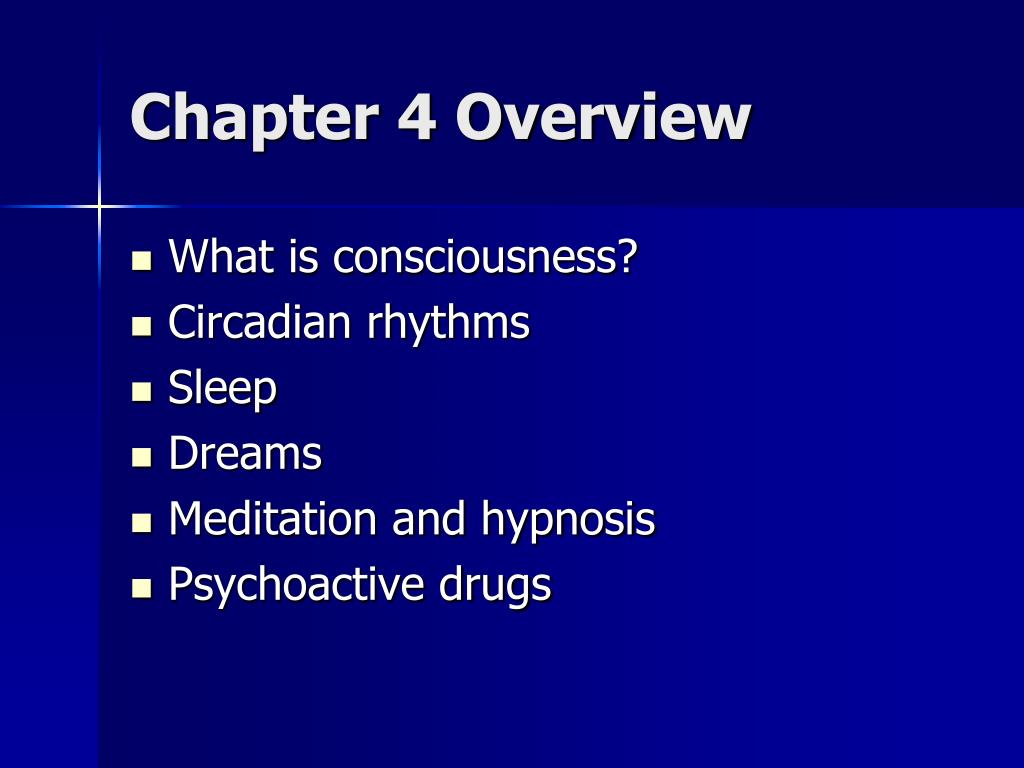 Chapter 4 Overview

- What is consciousness?
- Circadian rhythms
- Sleep
- Dreams
- Meditation and hypnosis
- Psychoactive drugs